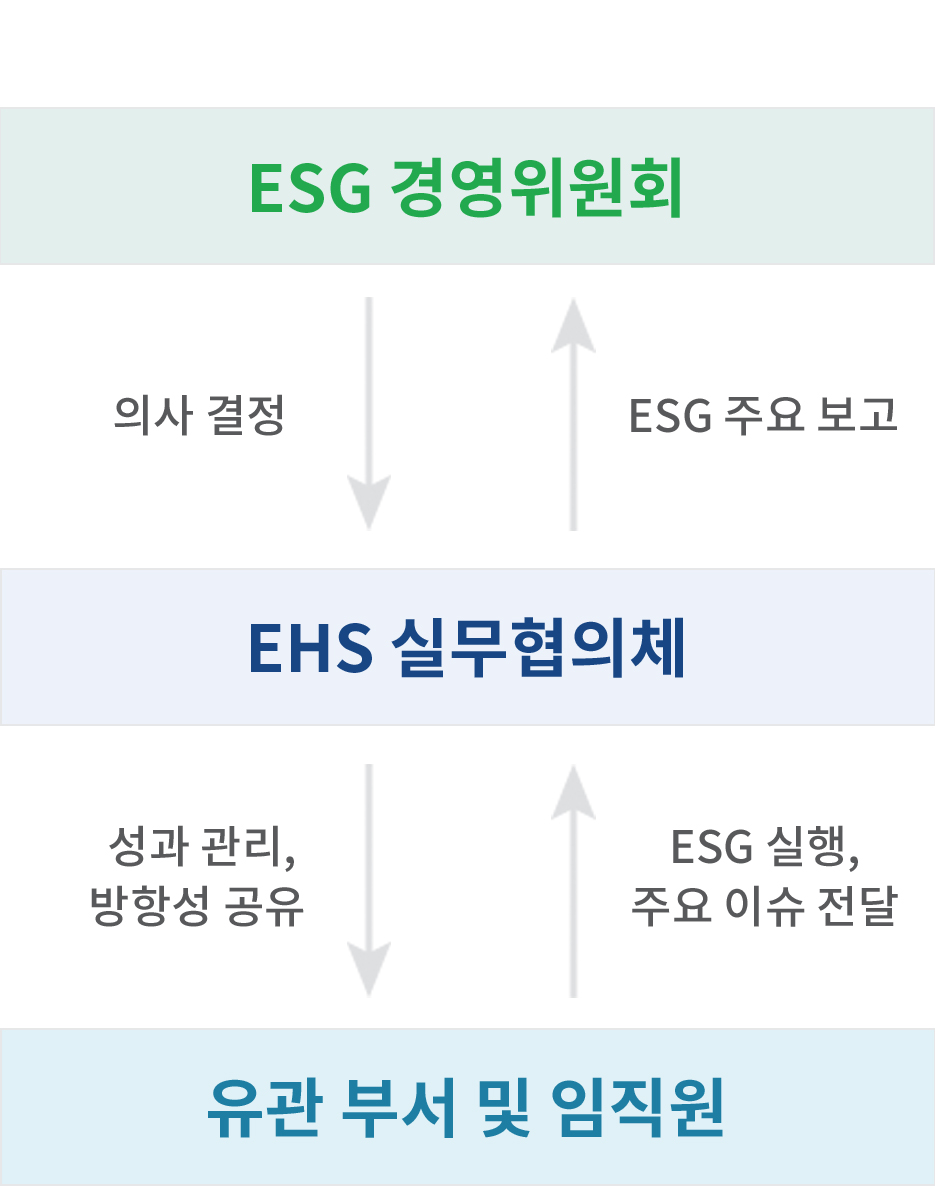 ESG 경영위원회

의사 결정

ESG 주요 보고

EHS 실무협의체

성과 관리,
방향성 공유

ESG 실행,
주요 이슈 전달

유관 부서 및 임직원